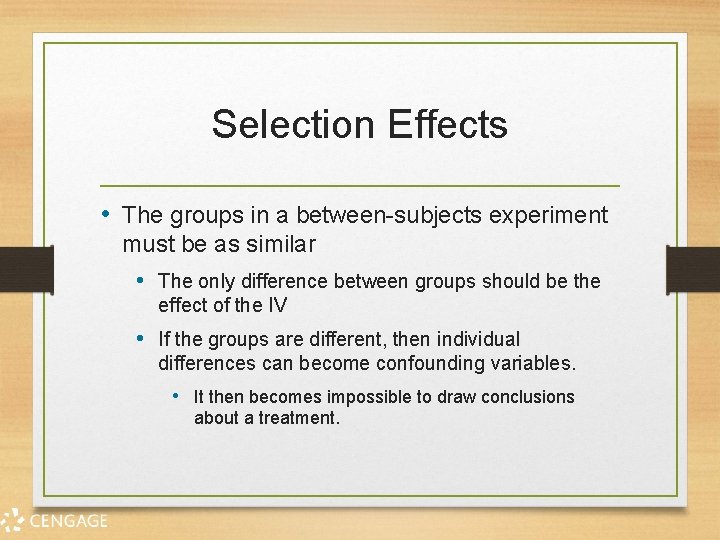 Selection Effects

• The groups in a between-subjects experiment must be as similar

• The only difference between groups should be the effect of the IV

• If the groups are different, then individual differences can become confounding variables.

• It then becomes impossible to draw conclusions about a treatment.

CENGAGE